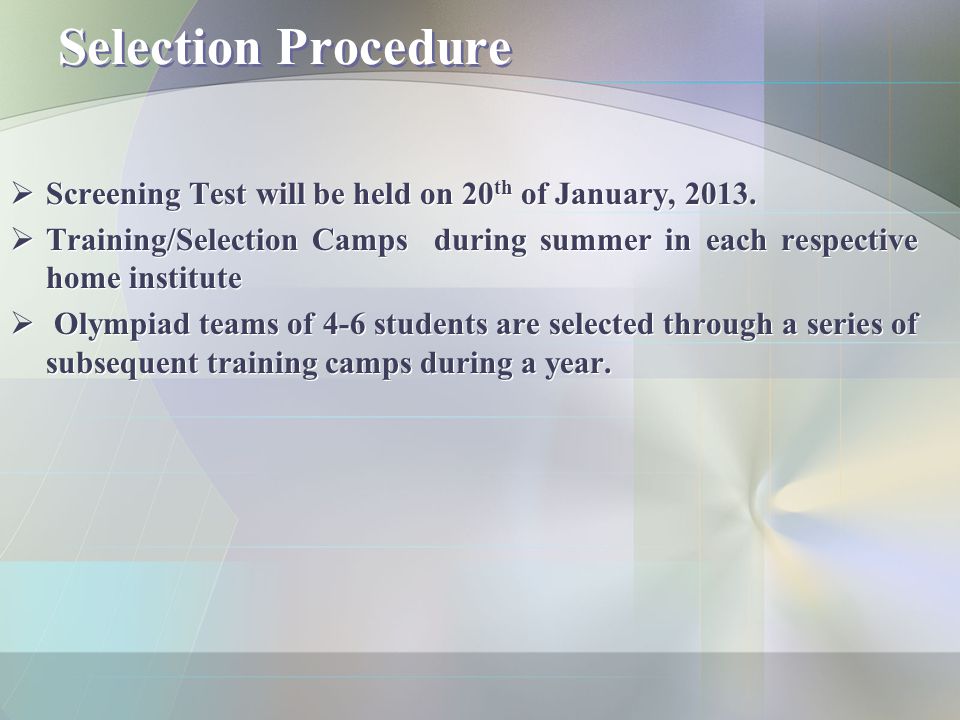 Selection Procedure

➢ Screening Test will be held on 20$^{th}$ of January, 2013.

➢ Training/Selection Camps during summer in each respective home institute

➢ Olympiad teams of 4-6 students are selected through a series of subsequent training camps during a year.